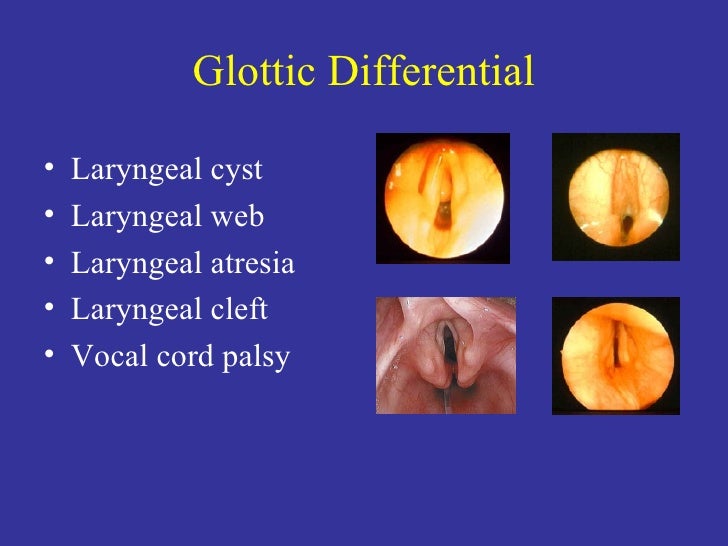 Glottic Differential

• Laryngeal cyst
• Laryngeal web
• Laryngeal atresia
• Laryngeal cleft
• Vocal cord palsy